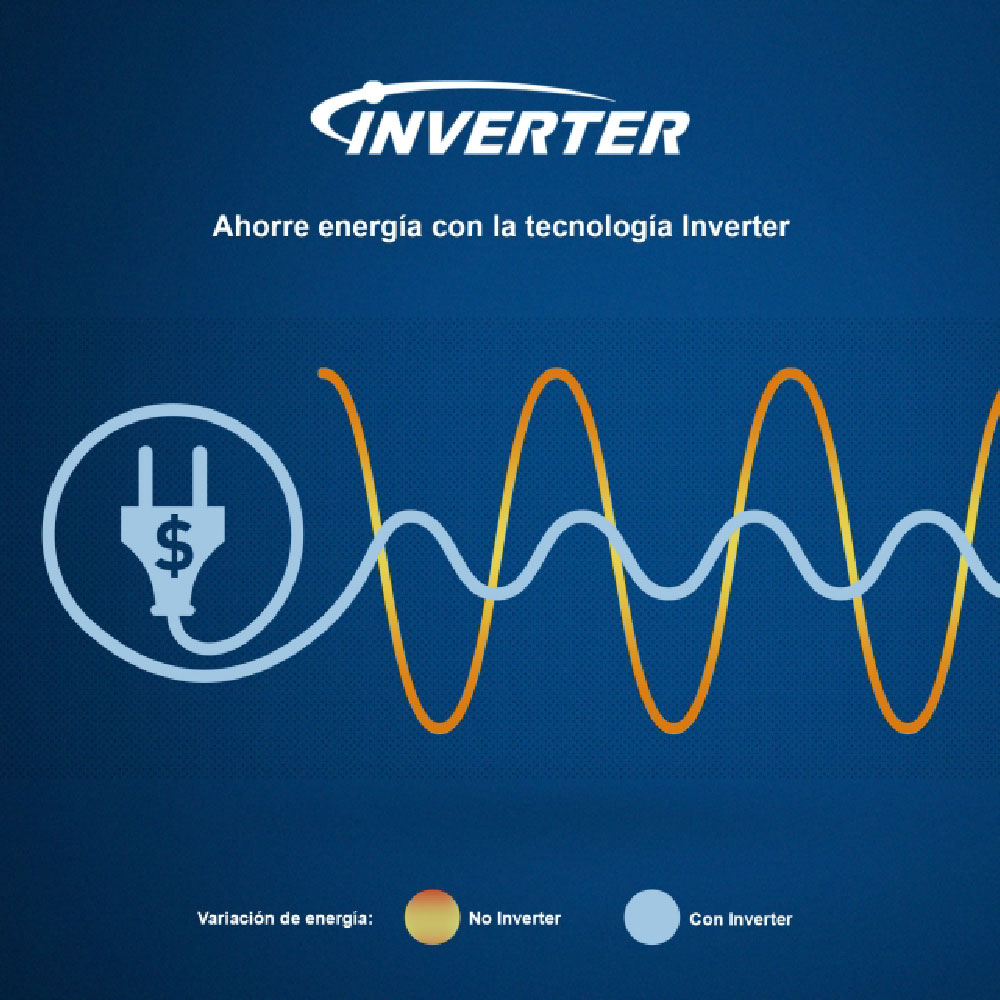 INVERTER

Ahorre energía con la tecnología Inverter

$

Variación de energía: No Inverter Con Inverter